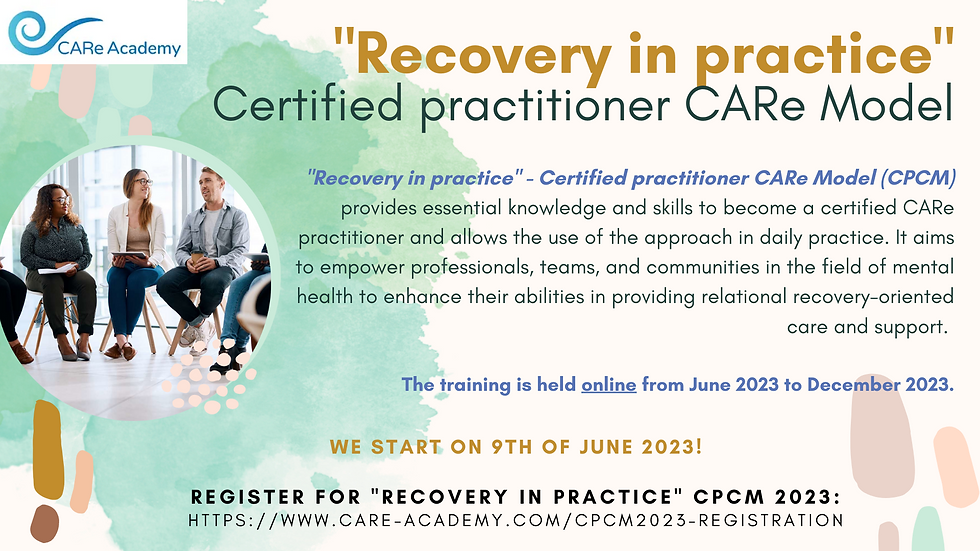 CARe Academy

"Recovery in practice"
Certified practitioner CARe Model

"Recovery in practice" - Certified practitioner CARe Model (CPCM) provides essential knowledge and skills to become a certified CARe practitioner and allows the use of the approach in daily practice. It aims to empower professionals, teams, and communities in the field of mental health to enhance their abilities in providing relational recovery-oriented care and support.

The training is held online from June 2023 to December 2023.

WE START ON 9TH OF JUNE 2023!

REGISTER FOR "RECOVERY IN PRACTICE" CPCM 2023:
HTTPS://WWW.CARE-ACADEMY.COM/CPCM2023-REGISTRATION